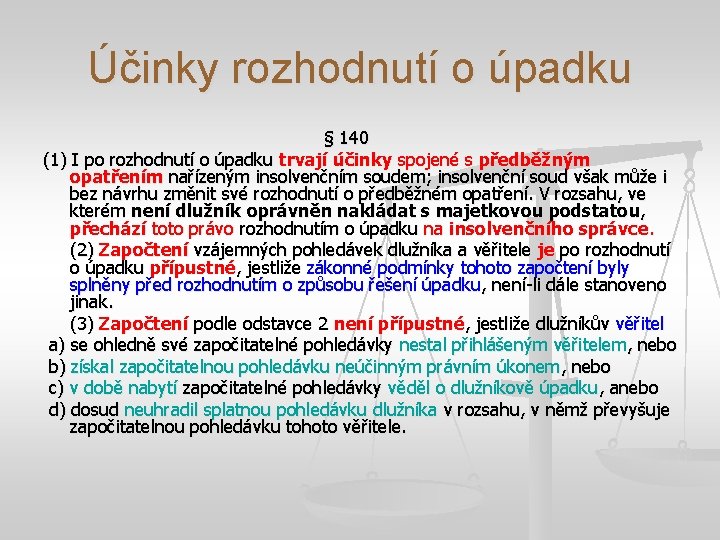 Účinky rozhodnutí o úpadku

§ 140

(1) I po rozhodnutí o úpadku trvají účinky spojené s předběžným opatřením nařízeným insolvenčním soudem; insolvenční soud však může i bez návrhu změnit své rozhodnutí o předběžném opatření. V rozsahu, ve kterém není dlužník oprávněn nakládat s majetkovou podstatou, přechází toto právo rozhodnutím o úpadku na insolvenčního správce.

(2) Započtení vzájemných pohledávek dlužníka a věřitele je po rozhodnutí o úpadku přípustné, jestliže zákonné podmínky tohoto započtení byly splněny před rozhodnutím o způsobu řešení úpadku, není-li dále stanoveno jinak.

(3) Započtení podle odstavce 2 není přípustné, jestliže dlužníkův věřitel

a) se ohledně své započitatelné pohledávky nestal přihlášeným věřitelem, nebo

b) získal započitatelnou pohledávku neúčinným právním úkonem, nebo

c) v době nabytí započitatelné pohledávky věděl o dlužníkově úpadku, anebo

d) dosud neuhradil splatnou pohledávku dlužníka v rozsahu, v němž převyšuje započitatelnou pohledávku tohoto věřitele.